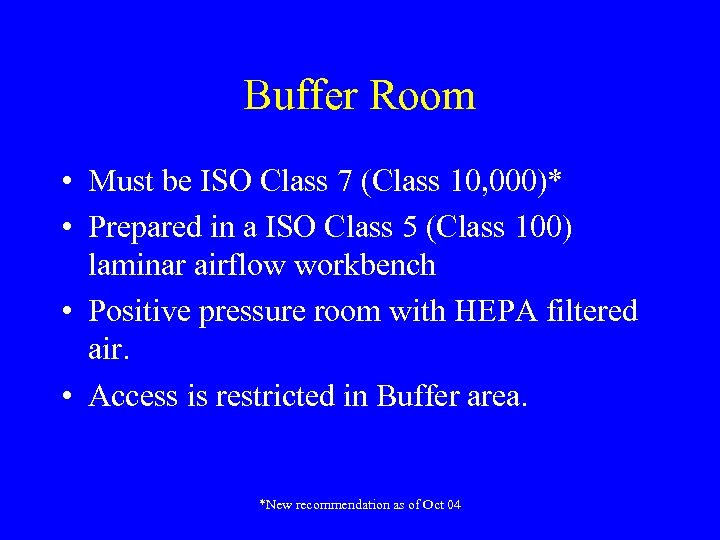 Buffer Room

• Must be ISO Class 7 (Class 10,000)*
• Prepared in a ISO Class 5 (Class 100) laminar airflow workbench
• Positive pressure room with HEPA filtered air.
• Access is restricted in Buffer area.

*New recommendation as of Oct 04